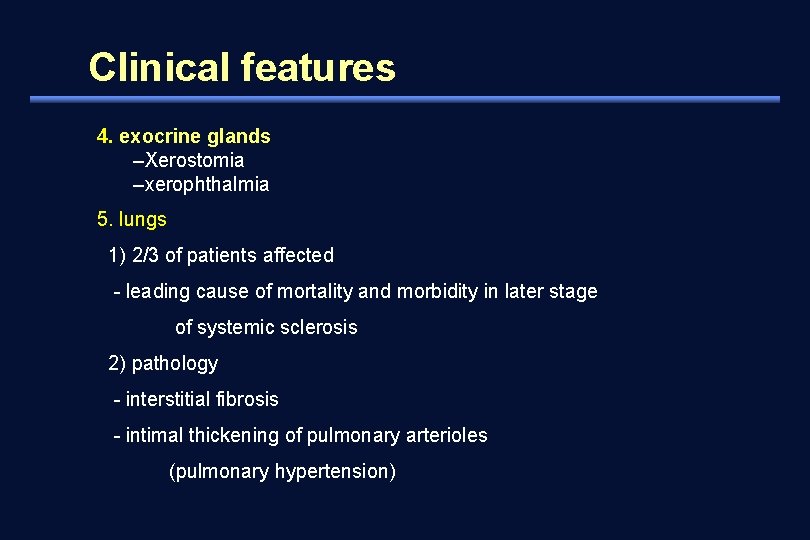 Clinical features

4. exocrine glands
–Xerostomia
–xerophthalmia

5. lungs

1) 2/3 of patients affected

- leading cause of mortality and morbidity in later stage of systemic sclerosis

2) pathology

- interstitial fibrosis

- intimal thickening of pulmonary arterioles (pulmonary hypertension)